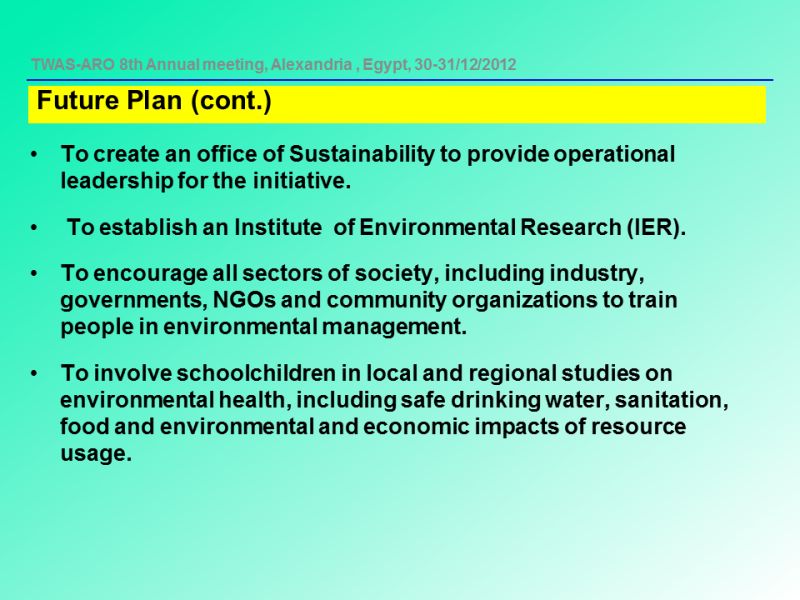 TWAS-ARO 8th Annual meeting, Alexandria , Egypt, 30-31/12/2012

Future Plan (cont.)

• To create an office of Sustainability to provide operational leadership for the initiative.

• To establish an Institute of Environmental Research (IER).

• To encourage all sectors of society, including industry, governments, NGOs and community organizations to train people in environmental management.

• To involve schoolchildren in local and regional studies on environmental health, including safe drinking water, sanitation, food and environmental and economic impacts of resource usage.